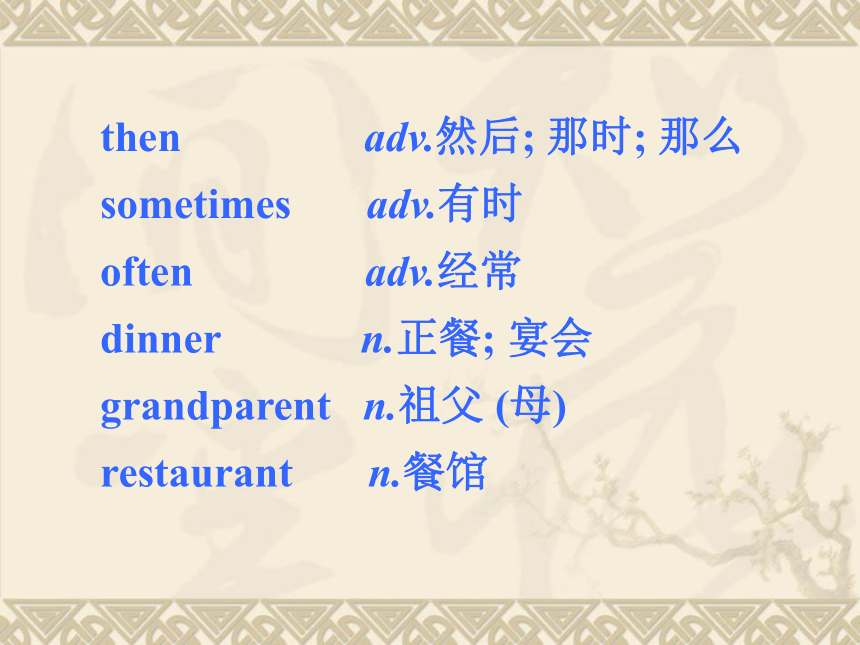 then adv.然后; 那时; 那么
sometimes adv.有时
often adv.经常
dinner n.正餐; 宴会
grandparent n.祖父 (母)
restaurant n.餐馆